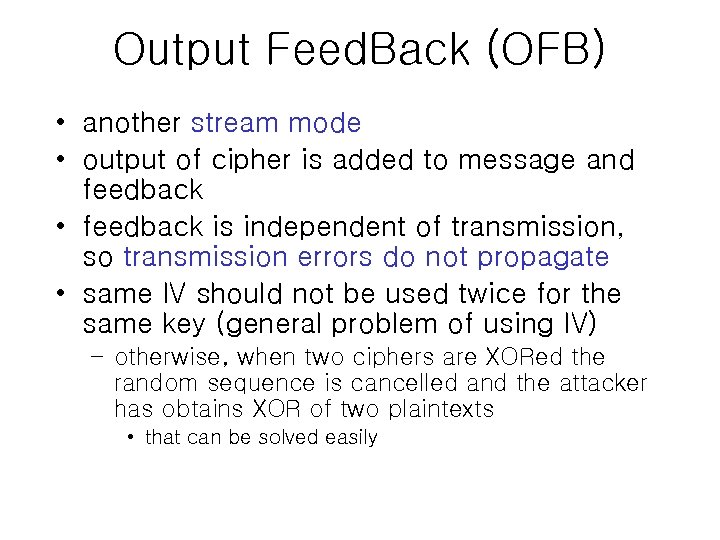 Output FeedBack (OFB)

• another stream mode
• output of cipher is added to message and feedback
• feedback is independent of transmission, so transmission errors do not propagate
• same IV should not be used twice for the same key (general problem of using IV)
– otherwise, when two ciphers are XORed the random sequence is cancelled and the attacker has obtains XOR of two plaintexts
• that can be solved easily